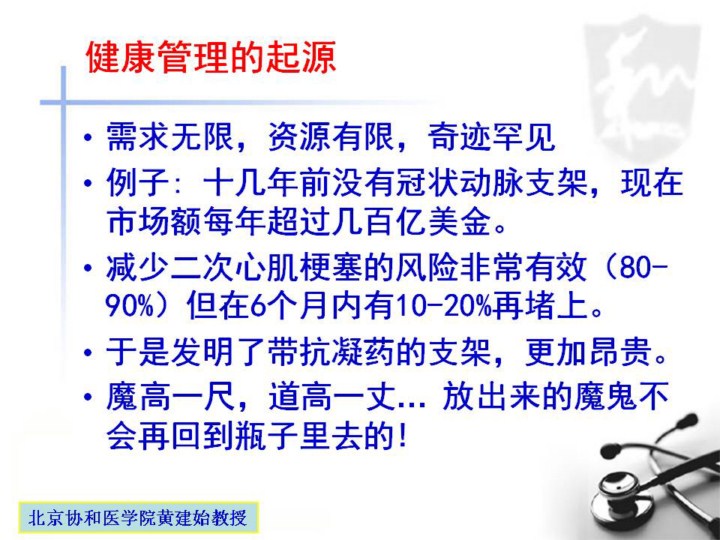 健康管理的起源

• 需求无限，资源有限，奇迹罕见
• 例子：十几年前没有冠状动脉支架，现在市场额每年超过几百亿美金。
• 减少二次心肌梗塞的风险非常有效（80-90%）但在6个月内有10-20%再堵上。
• 于是发明了带抗凝药的支架，更加昂贵。
• 魔高一尺，道高一丈… 放出来的魔鬼不会再回到瓶子里去的！

北京协和医学院黄建始教授